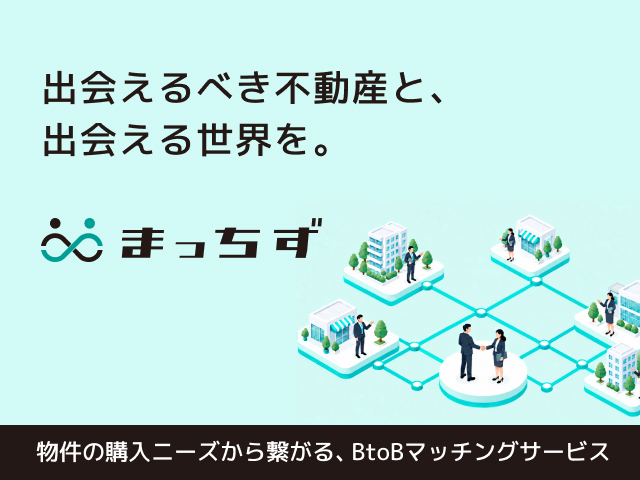 出会えるべき不動産と、
出会える世界を。

まっちず

物件の購入ニーズから繋がる、BtoBマッチングサービス